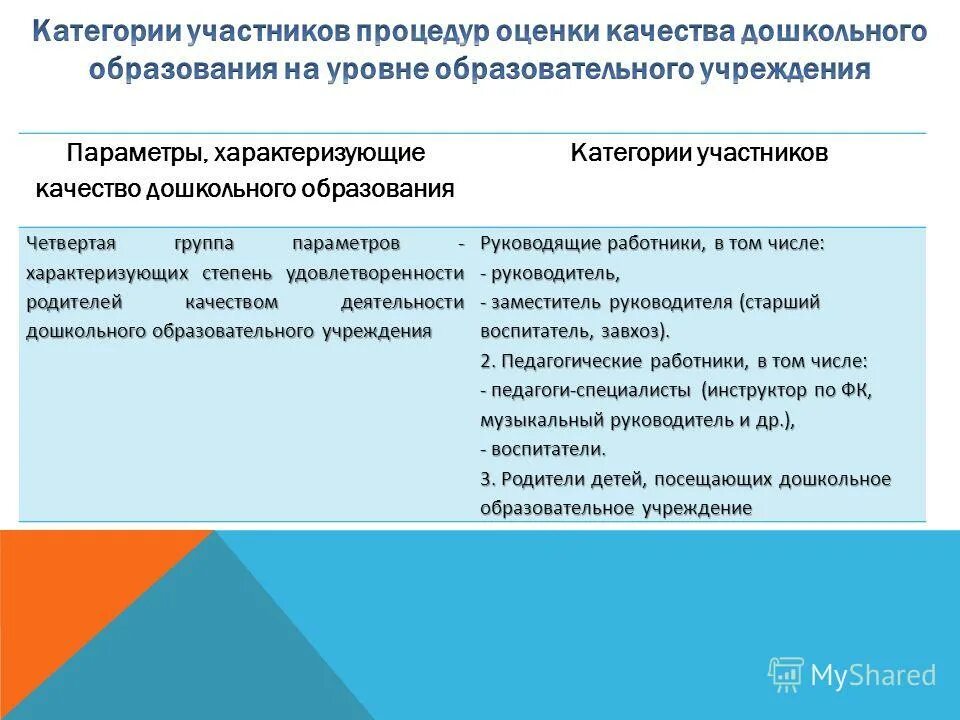 Категории участников процедур оценки качества дошкольного образования на уровне образовательного учреждения

| Параметры, характеризующие качество дошкольного образования | Категории участников |
|---|---|
| Четвертая группа параметров - характеризующих степень удовлетворенности родителей качеством деятельности дошкольного образовательного учреждения | Руководящие работники, в том числе: - руководитель, - заместитель руководителя (старший воспитатель, завхоз). 2. Педагогические работники, в том числе: - педагоги-специалисты (инструктор по ФК, музыкальный руководитель и др.), - воспитатели. 3. Родители детей, посещающих дошкольное образовательное учреждение |

MyShared